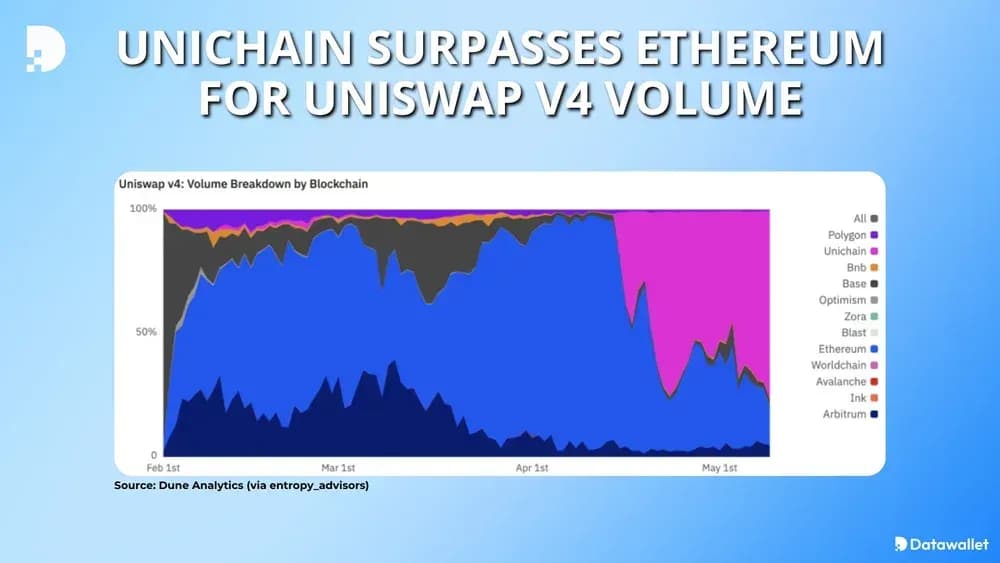 UNICHAIN SURPASSES ETHEREUM FOR UNISWAP V4 VOLUME

Uniswap v4: Volume Breakdown by Blockchain

100%

50%

0

Feb 1st

Mar 1st

Apr 1st

May 1st

All
Polygon
Unichain
Bnb
Base
Optimism
Zora
Blast
Ethereum
Worldchain
Avalanche
Ink
Arbitrum

Source: Dune Analytics (via entropy_advisors)

Datawallet